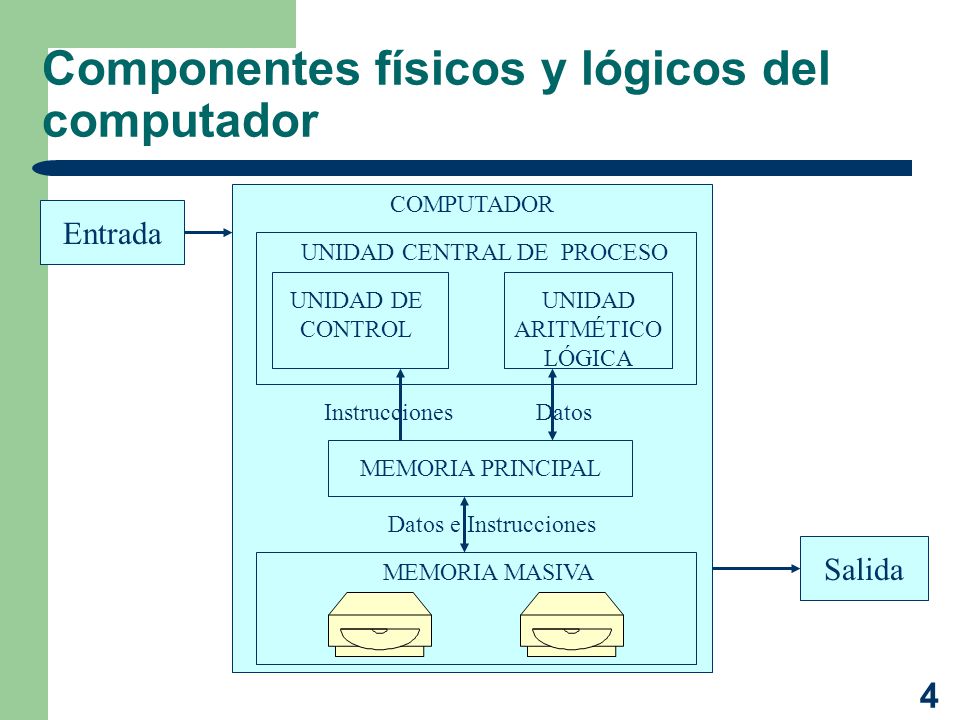 Componentes físicos y lógicos del computador

Entrada

COMPUTADOR

UNIDAD CENTRAL DE PROCESO

UNIDAD DE CONTROL

UNIDAD ARITMÉTICO LÓGICA

Instrucciones

Datos

MEMORIA PRINCIPAL

Datos e Instrucciones

MEMORIA MASIVA

Salida

4